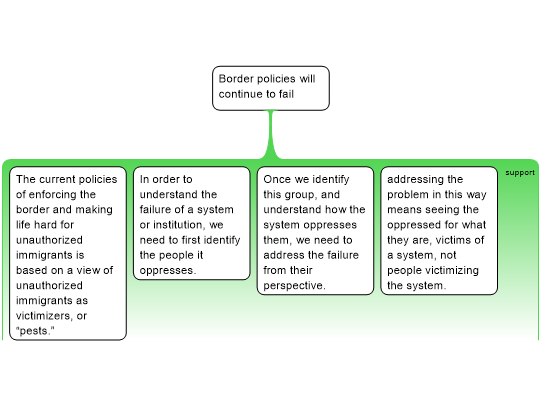 Border policies will continue to fail

support

The current policies of enforcing the border and making life hard for unauthorized immigrants is based on a view of unauthorized immigrants as victimizers, or "pests."

In order to understand the failure of a system or institution, we need to first identify the people it oppresses.

Once we identify this group, and understand how the system oppresses them, we need to address the failure from their perspective.

addressing the problem in this way means seeing the oppressed for what they are, victims of a system, not people victimizing the system.